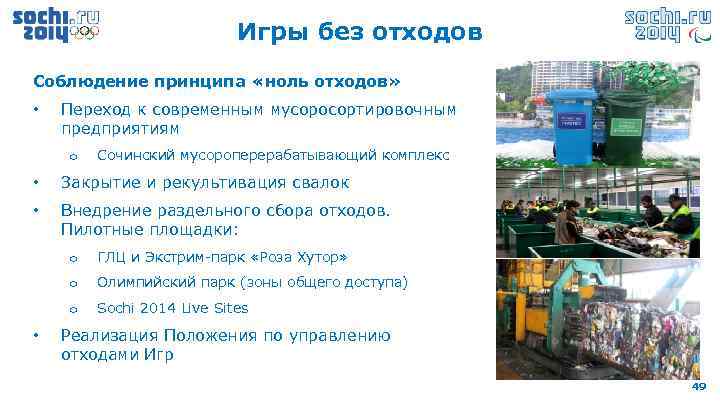 sochi.ru 2014

Игры без отходов

sochi.ru 2014

Соблюдение принципа «ноль отходов»

• Переход к современным мусоросортировочным предприятиям

o Сочинский мусороперерабатывающий комплекс

• Закрытие и рекультивация свалок

• Внедрение раздельного сбора отходов. Пилотные площадки:

o ГЛЦ и Экстрим-парк «Роза Хутор»

o Олимпийский парк (зоны общего доступа)

o Sochi 2014 Live Sites

• Реализация Положения по управлению отходами Игр

49